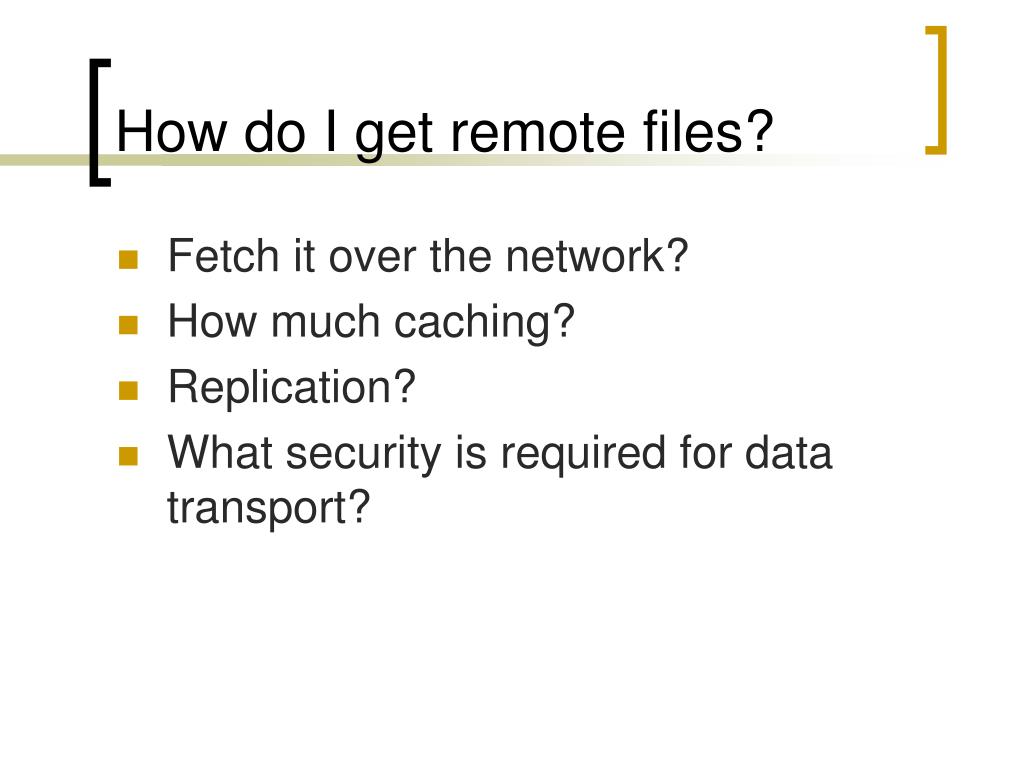 How do I get remote files?

- Fetch it over the network?
- How much caching?
- Replication?
- What security is required for data transport?